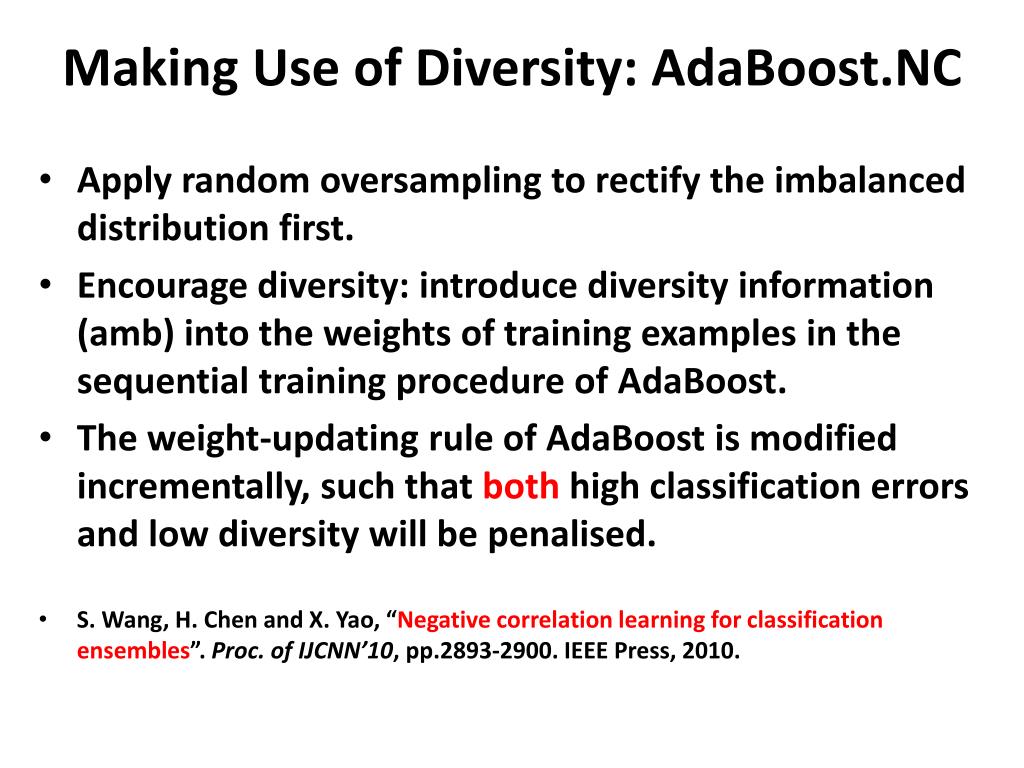 Making Use of Diversity: AdaBoost.NC

• Apply random oversampling to rectify the imbalanced distribution first.
• Encourage diversity: introduce diversity information (amb) into the weights of training examples in the sequential training procedure of AdaBoost.
• The weight-updating rule of AdaBoost is modified incrementally, such that both high classification errors and low diversity will be penalised.

• S. Wang, H. Chen and X. Yao, “Negative correlation learning for classification ensembles”. Proc. of IJCNN’10, pp.2893-2900. IEEE Press, 2010.